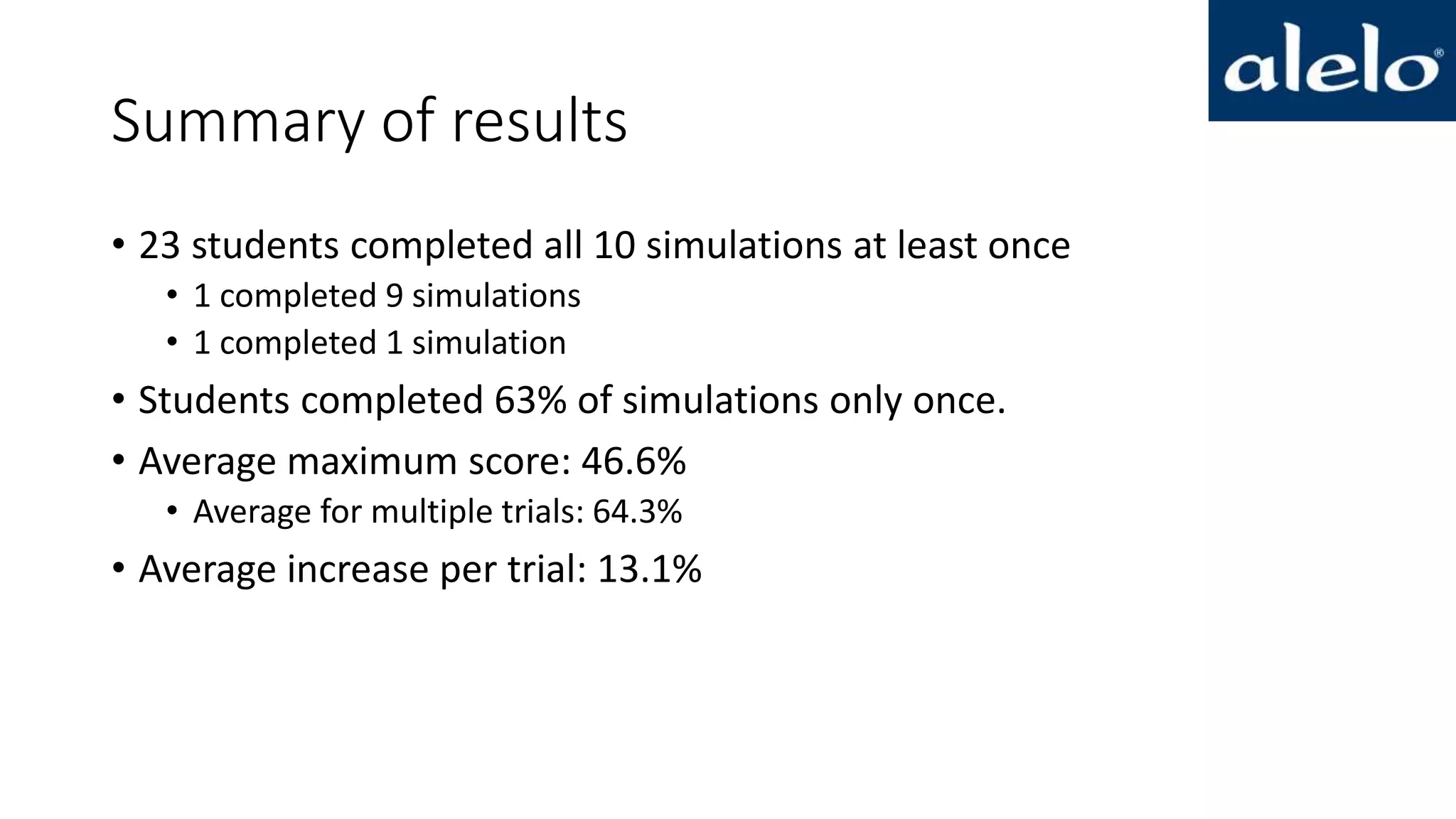 alelo®

Summary of results

• 23 students completed all 10 simulations at least once
  • 1 completed 9 simulations
  • 1 completed 1 simulation
• Students completed 63% of simulations only once.
• Average maximum score: 46.6%
  • Average for multiple trials: 64.3%
• Average increase per trial: 13.1%